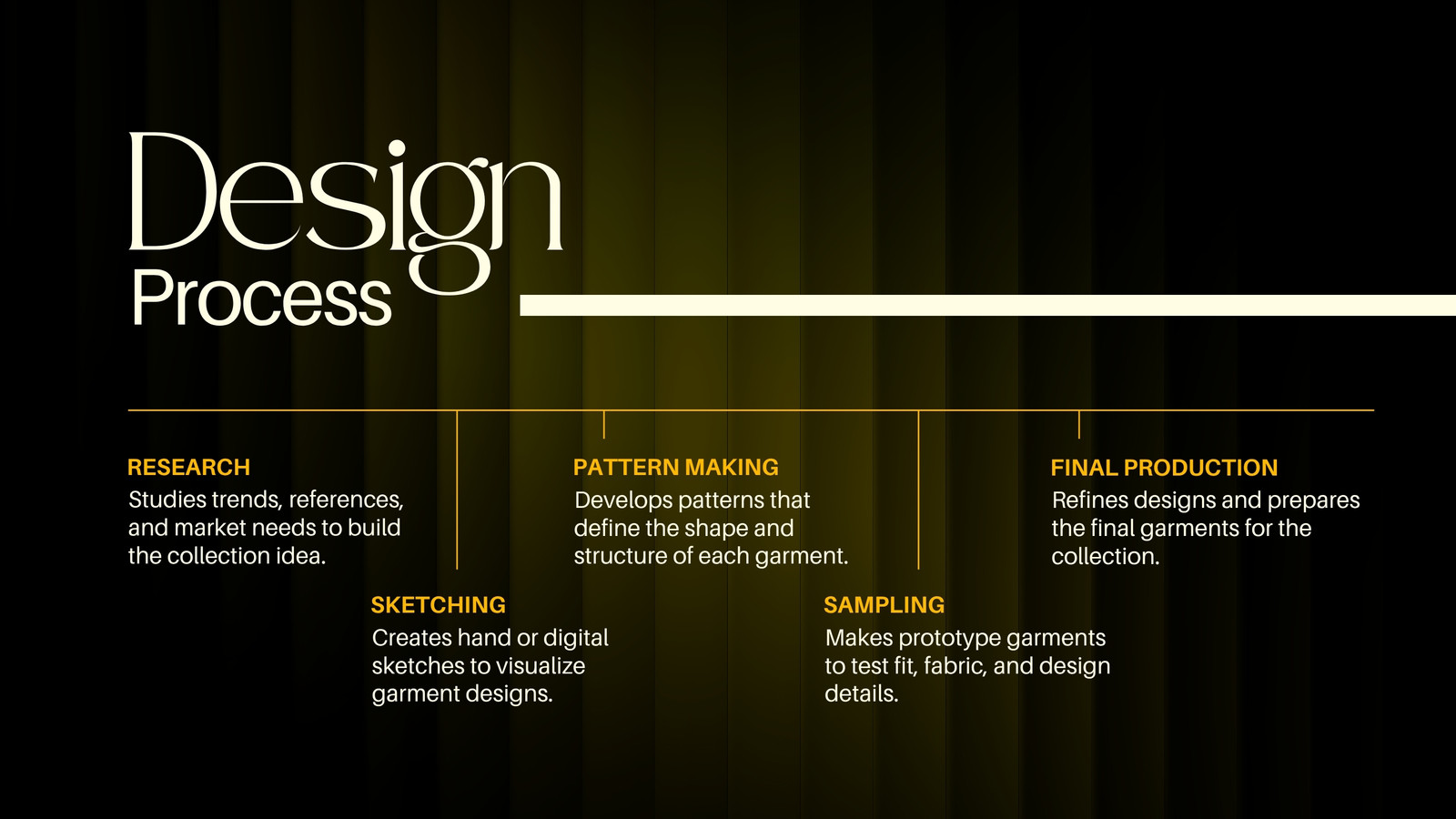 Design
Process

RESEARCH
Studies trends, references, and market needs to build the collection idea.

SKETCHING
Creates hand or digital sketches to visualize garment designs.

PATTERN MAKING
Develops patterns that define the shape and structure of each garment.

SAMPLING
Makes prototype garments to test fit, fabric, and design details.

FINAL PRODUCTION
Refines designs and prepares the final garments for the collection.